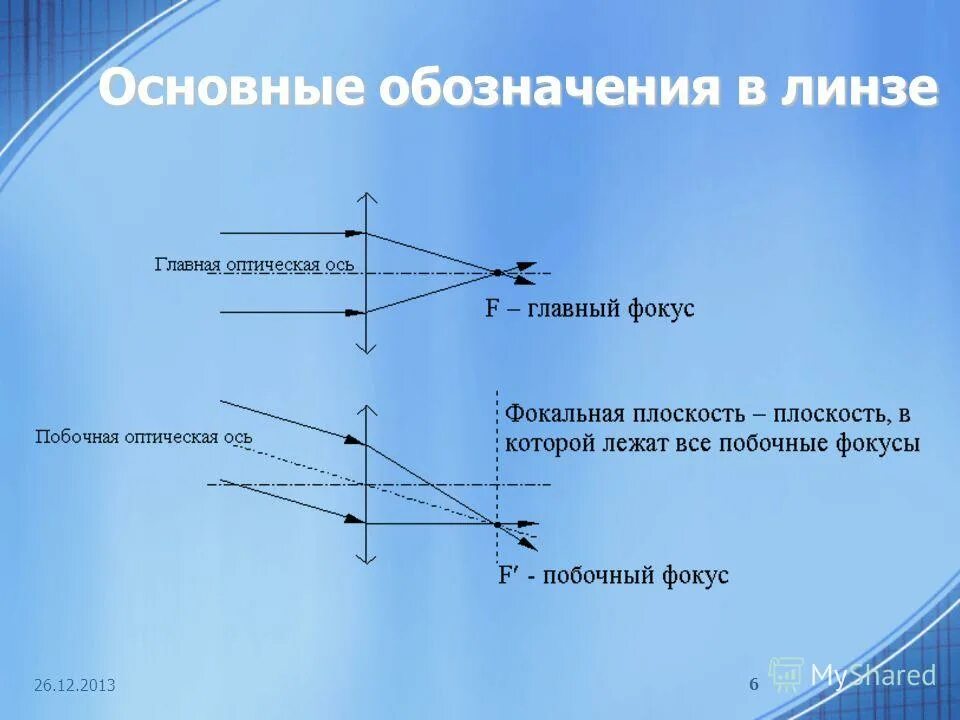 Основные обозначения в линзе

Главная оптическая ось

F – главный фокус

Побочная оптическая ось

Фокальная плоскость – плоскость, в которой лежат все побочные фокусы

F′ - побочный фокус

26.12.2013

6

MyShared